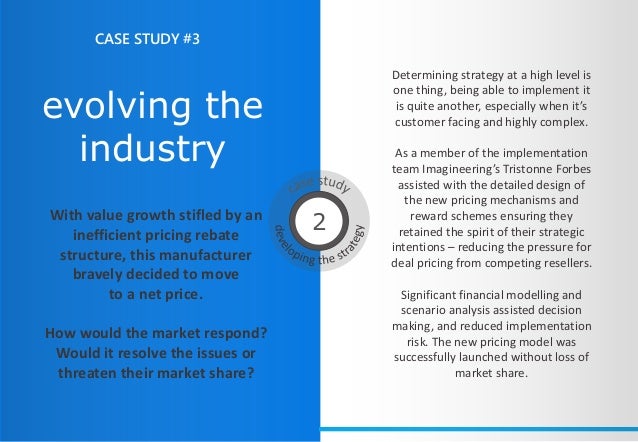 CASE STUDY #3

evolving the industry

With value growth stifled by an inefficient pricing rebate structure, this manufacturer bravely decided to move to a net price.

How would the market respond? Would it resolve the issues or threaten their market share?

case study
2
developing the strategy

Determining strategy at a high level is one thing, being able to implement it is quite another, especially when it's customer facing and highly complex.

As a member of the implementation team Imagineering's Tristonne Forbes assisted with the detailed design of the new pricing mechanisms and reward schemes ensuring they retained the spirit of their strategic intentions – reducing the pressure for deal pricing from competing resellers.

Significant financial modelling and scenario analysis assisted decision making, and reduced implementation risk. The new pricing model was successfully launched without loss of market share.